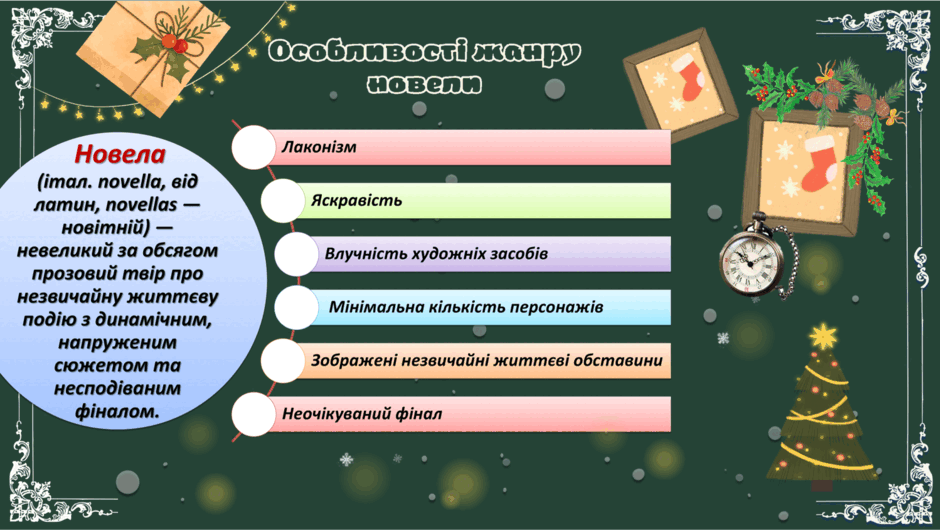 Особливості жанру новели

Новела
(італ. novella, від латин, novellas — новітній) — невеликий за обсягом прозовий твір про незвичайну життєву подію з динамічним, напруженим сюжетом та несподіваним фіналом.

Лаконізм

Яскравість

Влучність художніх засобів

Мінімальна кількість персонажів

Зображені незвичайні життєві обставини

Неочікуваний фінал